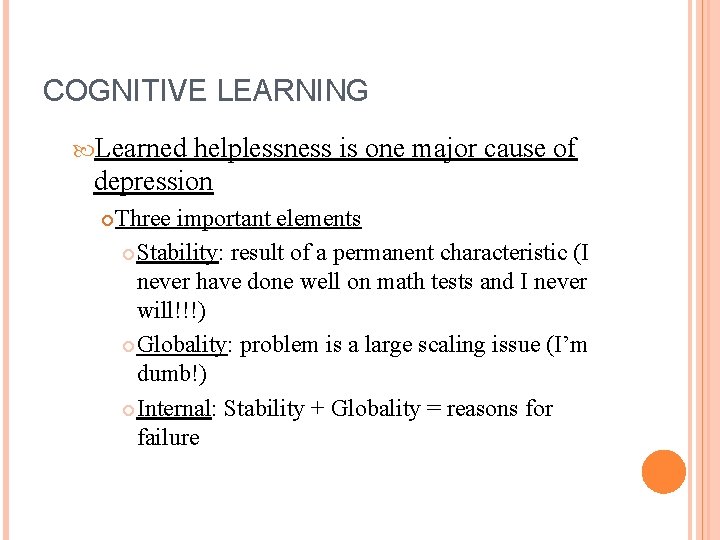 COGNITIVE LEARNING

Learned helplessness is one major cause of depression

Three important elements

Stability: result of a permanent characteristic (I never have done well on math tests and I never will!!!)

Globality: problem is a large scaling issue (I'm dumb!)

Internal: Stability + Globality = reasons for failure